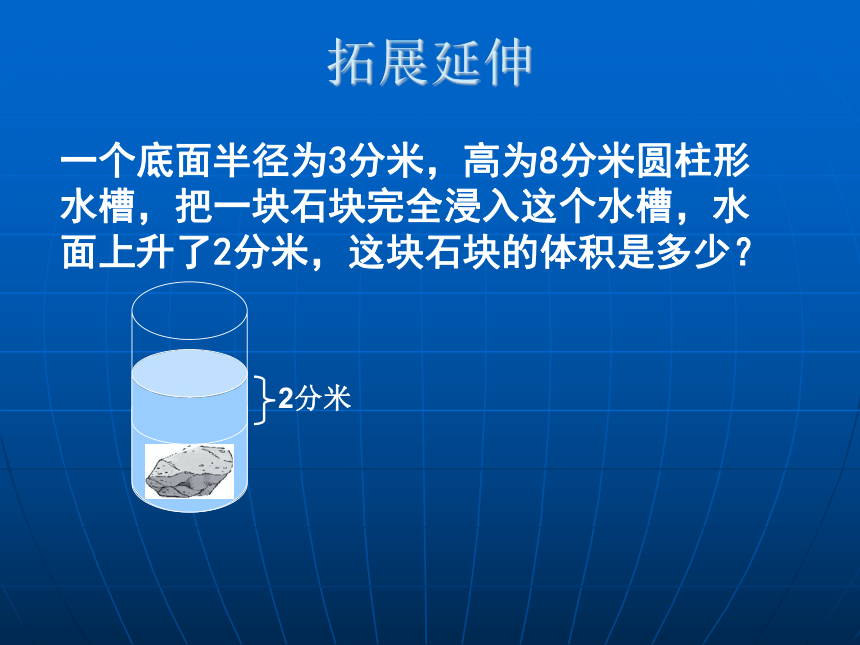 拓展延伸

一个底面半径为3分米，高为8分米圆柱形水槽，把一块石块完全浸入这个水槽，水面上升了2分米，这块石块的体积是多少？

2分米